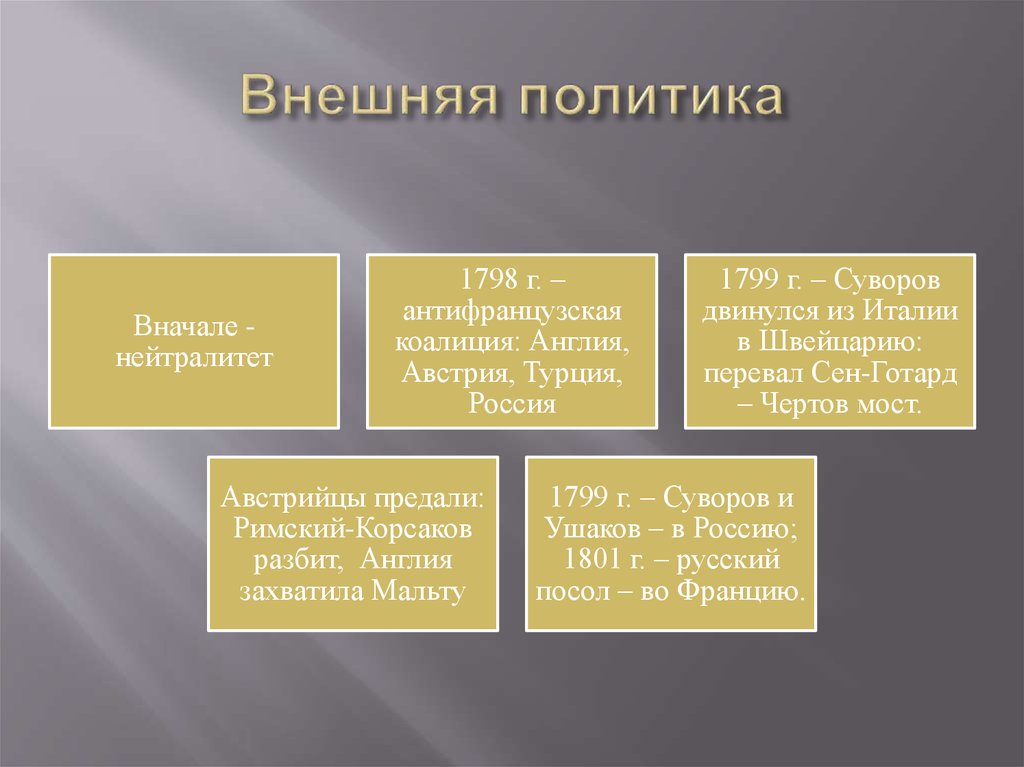 Внешняя политика

Вначале - нейтралитет

1798 г. – антифранцузская коалиция: Англия, Австрия, Турция, Россия

1799 г. – Суворов двинулся из Италии в Швейцарию: перевал Сен-Готард – Чертов мост.

Австрийцы предали: Римский-Корсаков разбит, Англия захватила Мальту

1799 г. – Суворов и Ушаков – в Россию; 1801 г. – русский посол – во Францию.